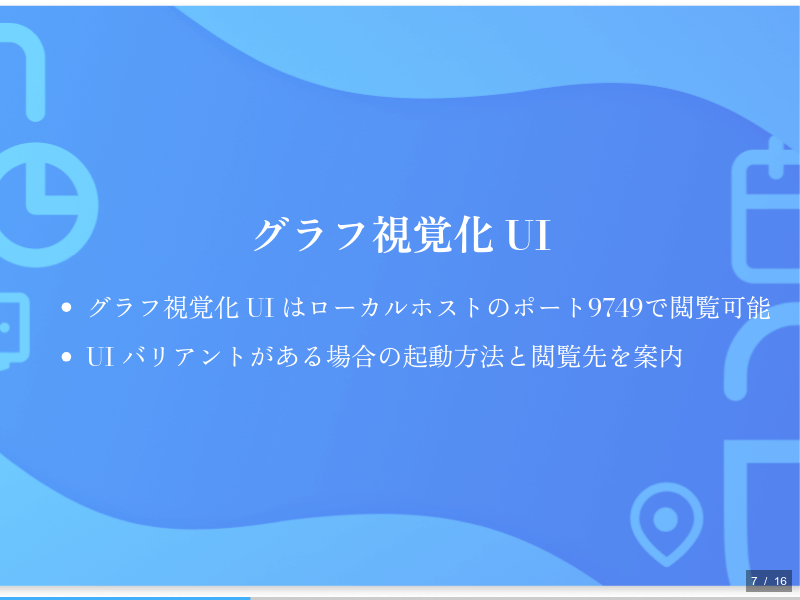 グラフ視覚化 UI

- グラフ視覚化 UI はローカルホストのポート9749で閲覧可能
- UI バリアントがある場合の起動方法と閲覧先を案内

7 / 16